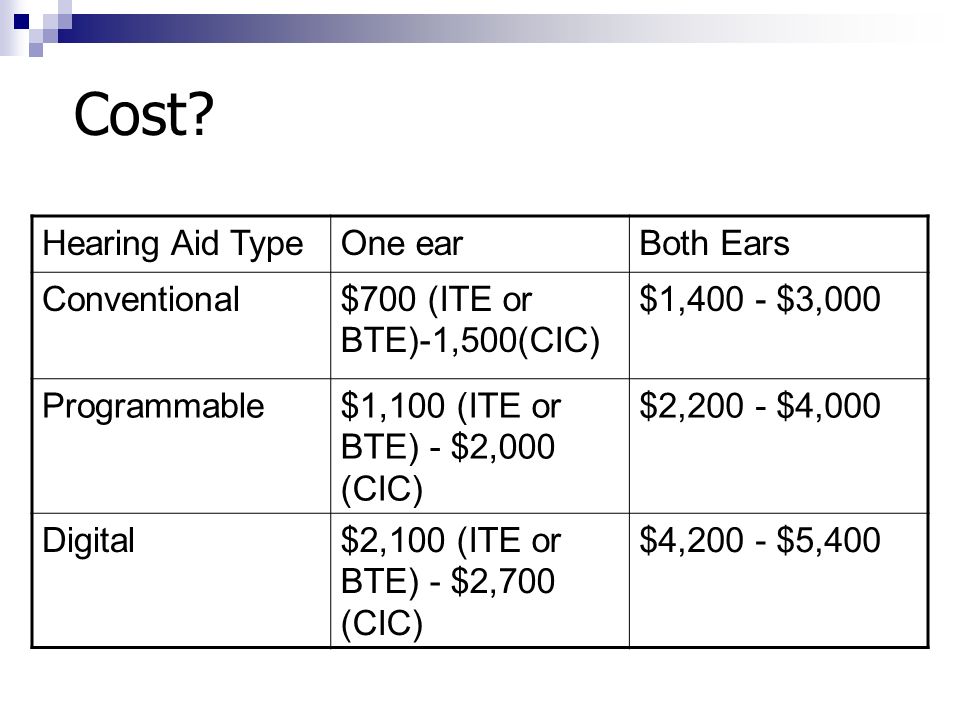 Cost?

| Hearing Aid Type | One ear | Both Ears |
|---|---|---|
| Conventional | \$700 (ITE or BTE)-1,500(CIC) | \$1,400 - \$3,000 |
| Programmable | \$1,100 (ITE or BTE) - \$2,000 (CIC) | \$2,200 - \$4,000 |
| Digital | \$2,100 (ITE or BTE) - \$2,700 (CIC) | \$4,200 - \$5,400 |